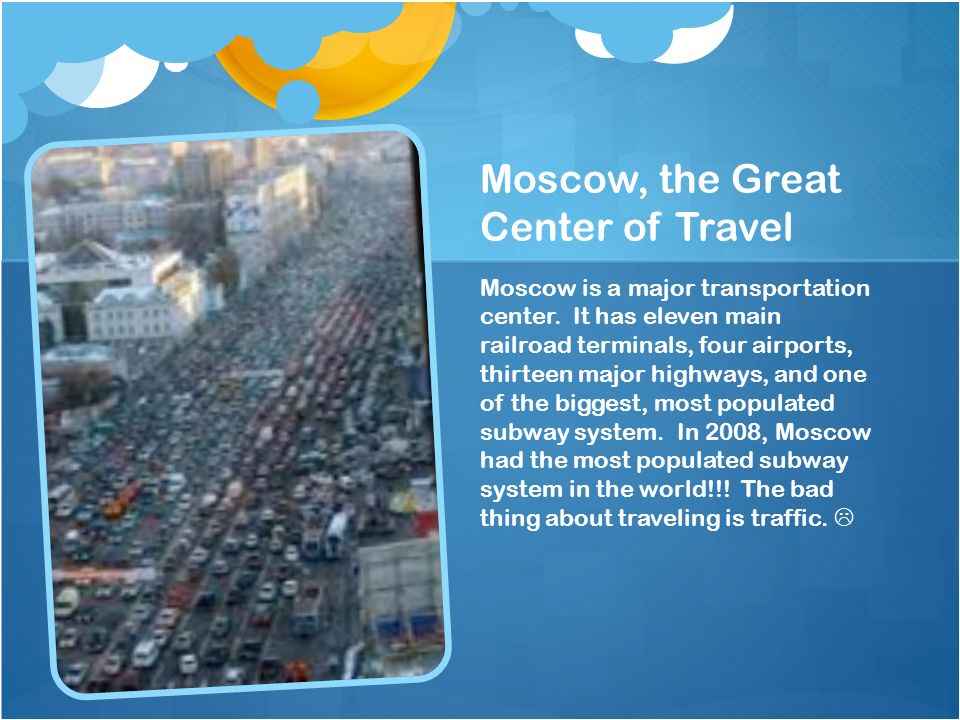 Moscow, the Great Center of Travel

Moscow is a major transportation center. It has eleven main railroad terminals, four airports, thirteen major highways, and one of the biggest, most populated subway system. In 2008, Moscow had the most populated subway system in the world!!! The bad thing about traveling is traffic. ☹